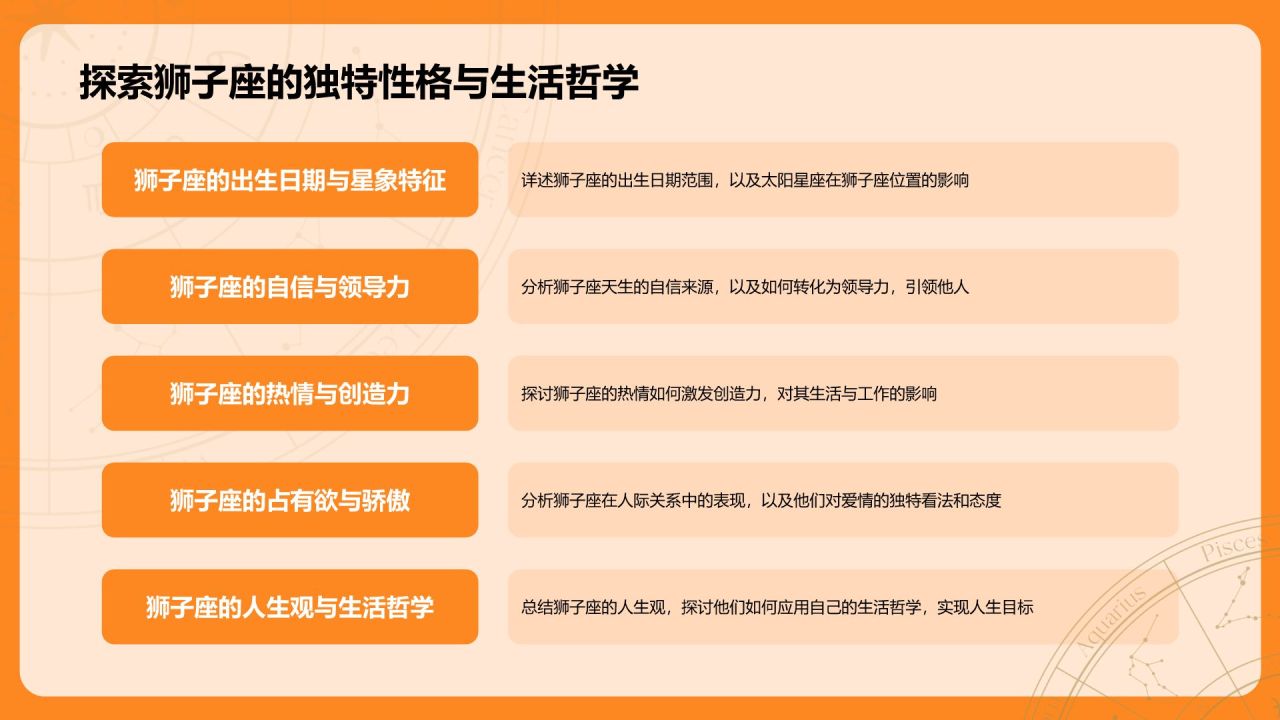 探索狮子座的独特性格与生活哲学

狮子座的出生日期与星象特征

详述狮子座的出生日期范围，以及太阳星座在狮子座位置的影响

狮子座的自信与领导力

分析狮子座天生的自信来源，以及如何转化为领导力，引领他人

狮子座的热情与创造力

探讨狮子座的热情如何激发创造力，对其生活与工作的影响

狮子座的占有欲与骄傲

分析狮子座在人际关系中的表现，以及他们对爱情的独特看法和态度

狮子座的人生观与生活哲学

总结狮子座的人生观，探讨他们如何应用自己的生活哲学，实现人生目标

Pisces

Aquarius